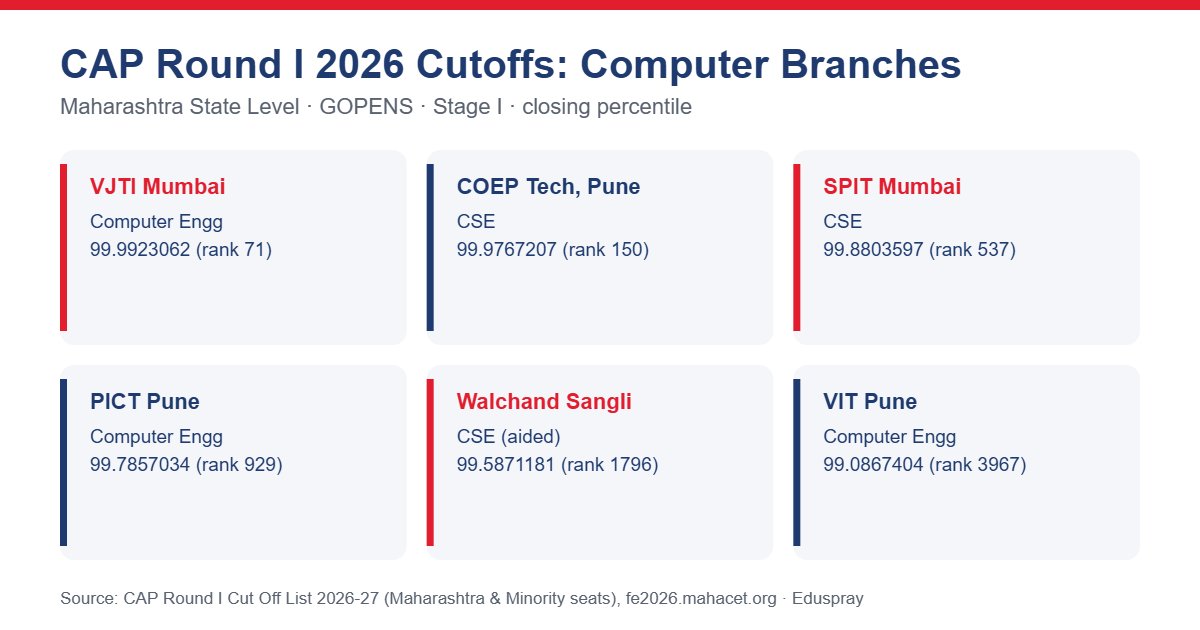 CAP Round I 2026 Cutoffs: Computer Branches

Maharashtra State Level · GOPENS · Stage I · closing percentile

VJTI Mumbai
Computer Engg
99.9923062 (rank 71)

COEP Tech, Pune
CSE
99.9767207 (rank 150)

SPIT Mumbai
CSE
99.8803597 (rank 537)

PICT Pune
Computer Engg
99.7857034 (rank 929)

Walchand Sangli
CSE (aided)
99.5871181 (rank 1796)

VIT Pune
Computer Engg
99.0867404 (rank 3967)

Source: CAP Round I Cut Off List 2026-27 (Maharashtra & Minority seats), fe2026.mahacet.org · Eduspray